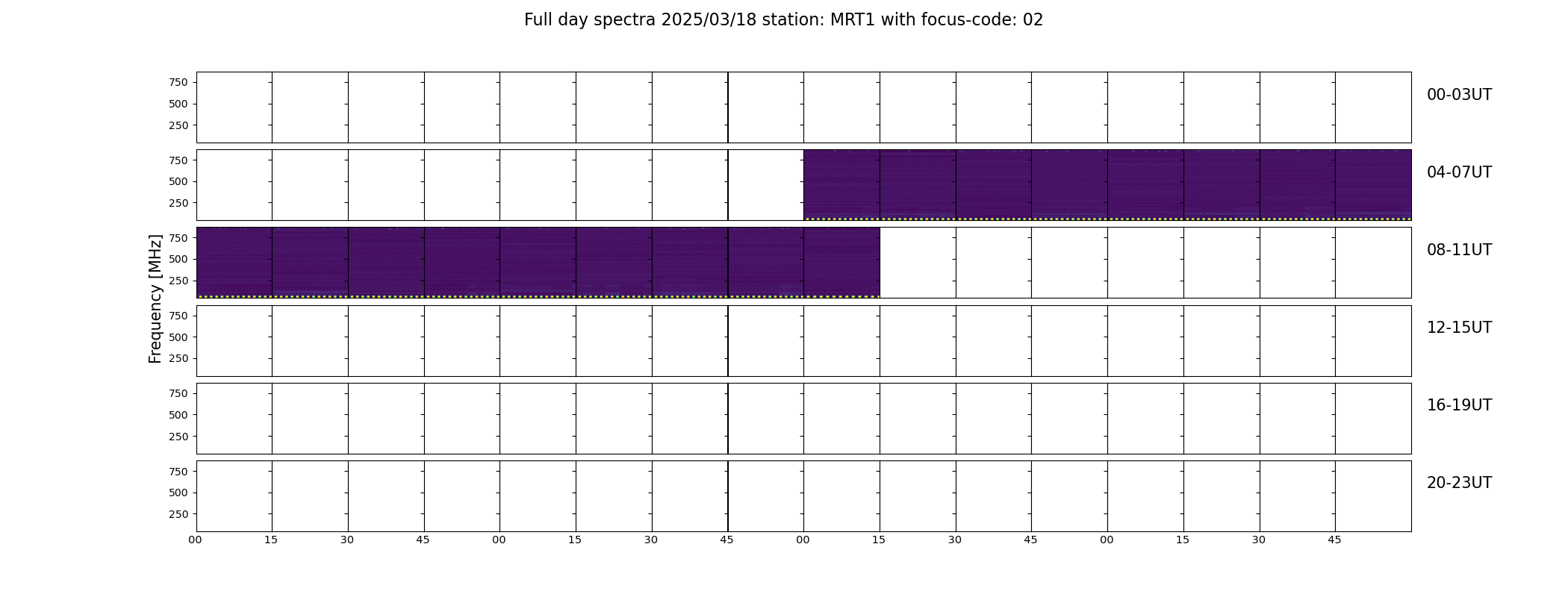 Full day spectra 2025/03/18 station: MRT1 with focus-code: 02

Frequency [MHz]

750
500
250
00-03UT

750
500
250
04-07UT

750
500
250
08-11UT

750
500
250
12-15UT

750
500
250
16-19UT

750
500
250
20-23UT

00 15 30 45 00 15 30 45 00 15 30 45 00 15 30 45